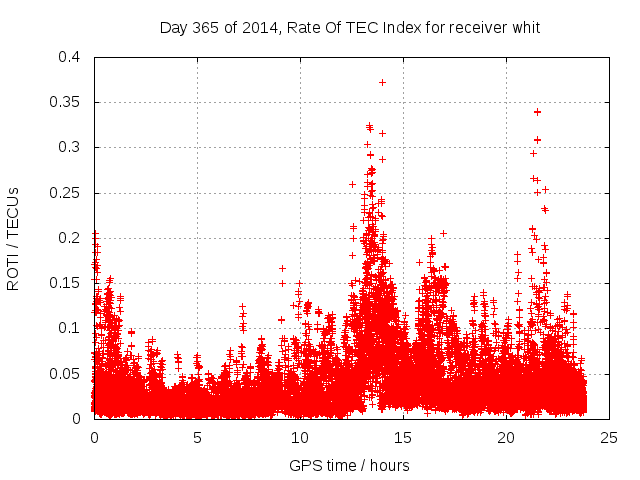 Day 365 of 2014, Rate Of TEC Index for receiver whit

ROTI / TECUs

0.4
0.35
0.3
0.25
0.2
0.15
0.1
0.05
0

0
5
10
15
20
25

GPS time / hours